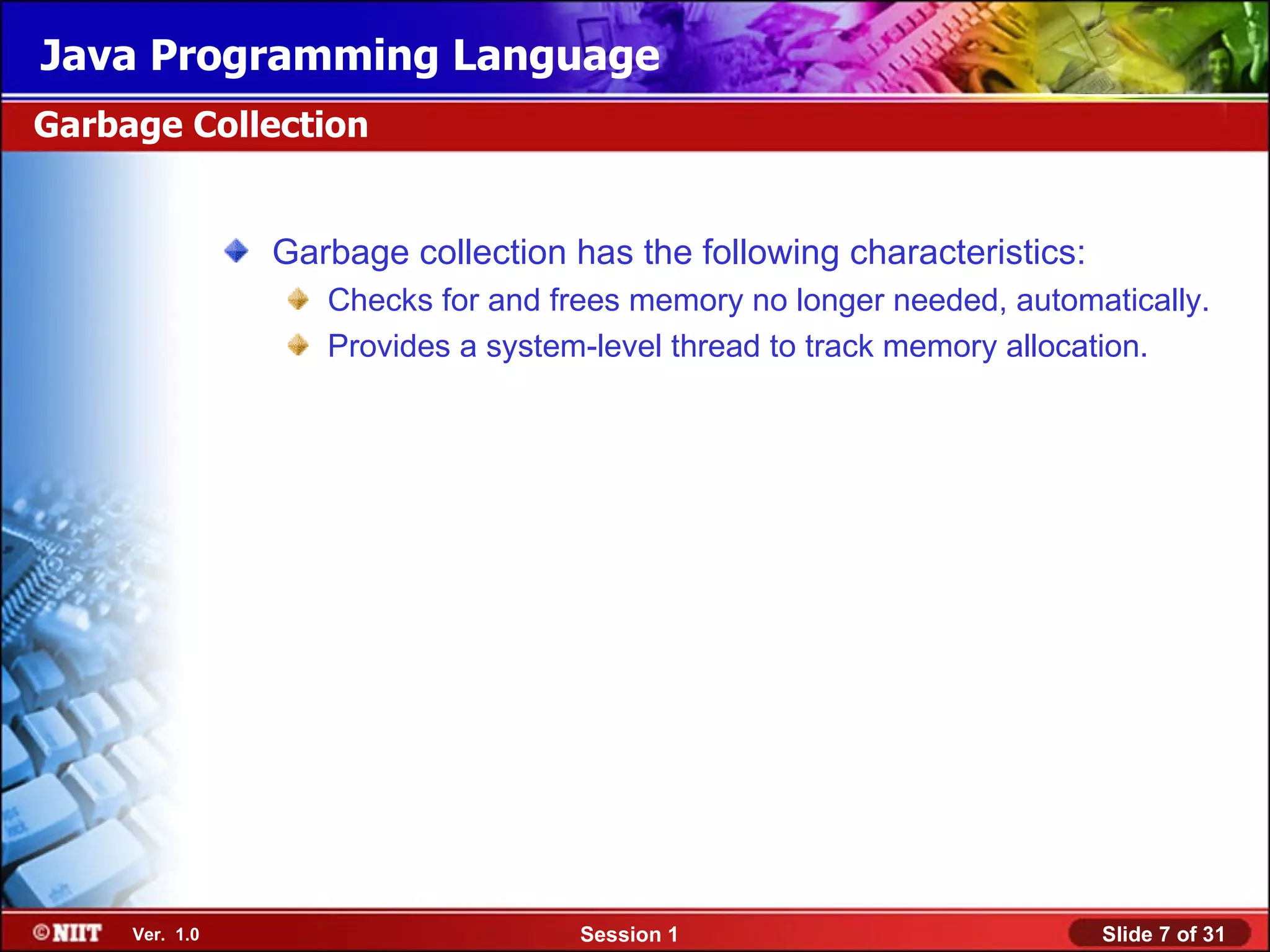 Java Programming Language

Garbage Collection

Garbage collection has the following characteristics:

Checks for and frees memory no longer needed, automatically.

Provides a system-level thread to track memory allocation.

©NIIT Ver. 1.0 Session 1 Slide 7 of 31